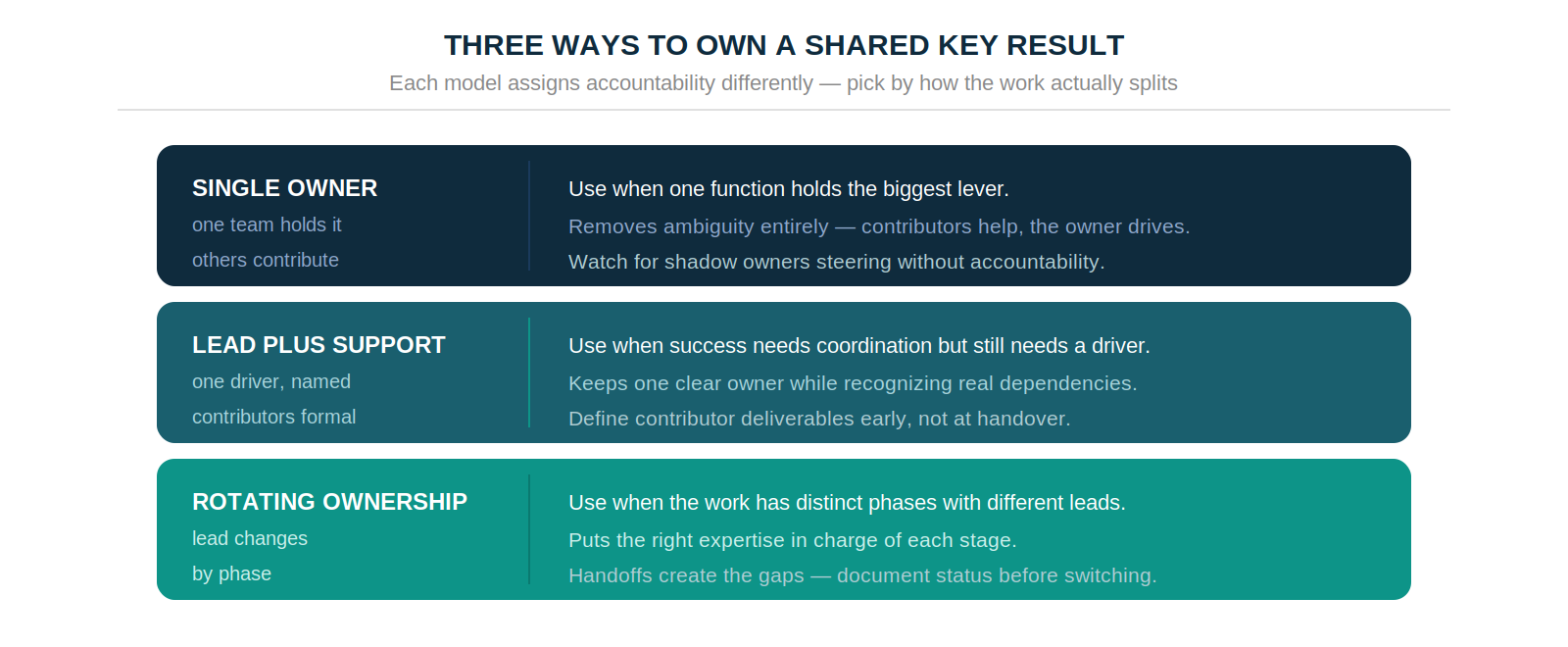 THREE WAYS TO OWN A SHARED KEY RESULT

Each model assigns accountability differently — pick by how the work actually splits

SINGLE OWNER
one team holds it
others contribute

Use when one function holds the biggest lever.
Removes ambiguity entirely — contributors help, the owner drives.
Watch for shadow owners steering without accountability.

LEAD PLUS SUPPORT
one driver, named
contributors formal

Use when success needs coordination but still needs a driver.
Keeps one clear owner while recognizing real dependencies.
Define contributor deliverables early, not at handover.

ROTATING OWNERSHIP
lead changes
by phase

Use when the work has distinct phases with different leads.
Puts the right expertise in charge of each stage.
Handoffs create the gaps — document status before switching.